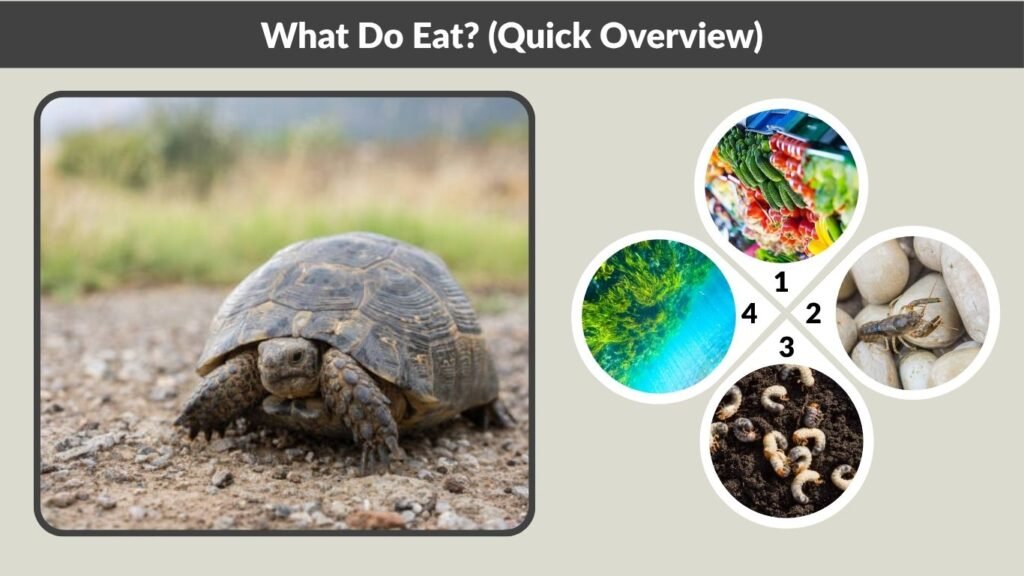 What Do Eat? (Quick Overview)

1

2

3

4